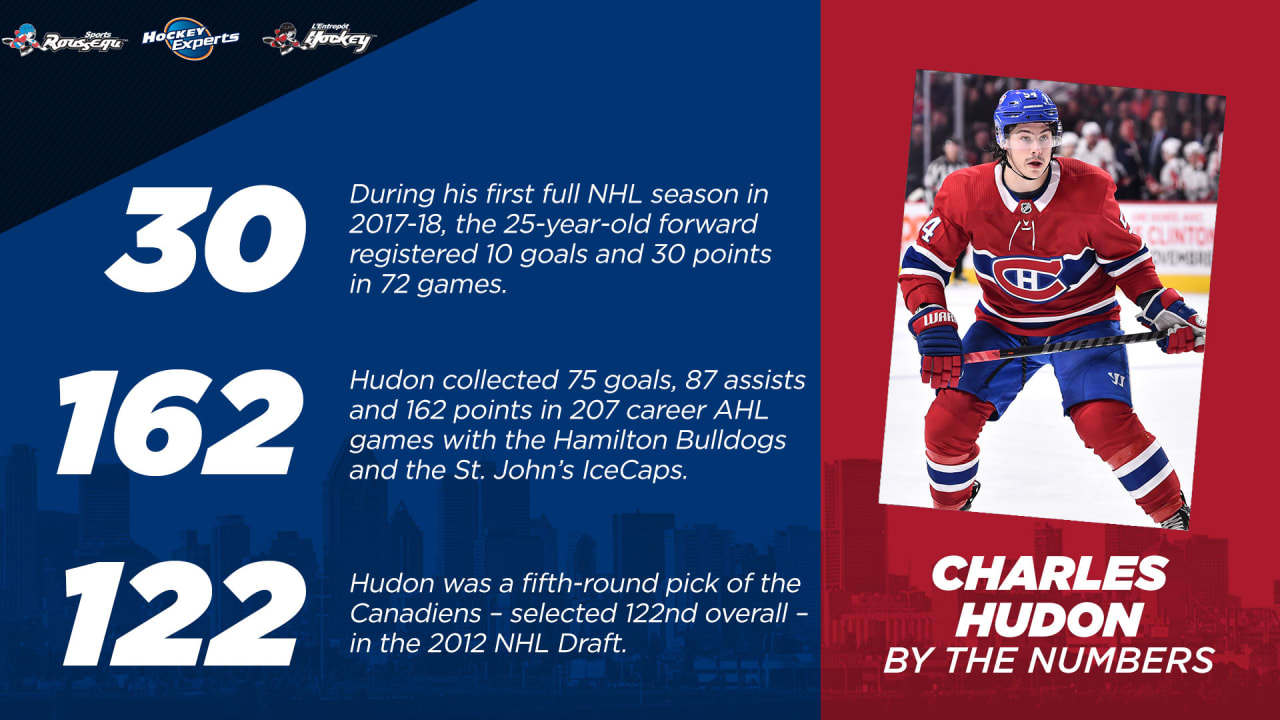 Sports Rousseau
Hockey Experts
L'Entrepôt Hockey

30
During his first full NHL season in 2017-18, the 25-year-old forward registered 10 goals and 30 points in 72 games.

162
Hudon collected 75 goals, 87 assists and 162 points in 207 career AHL games with the Hamilton Bulldogs and the St. John's IceCaps.

122
Hudon was a fifth-round pick of the Canadiens – selected 122nd overall – in the 2012 NHL Draft.

CHARLES HUDON
BY THE NUMBERS